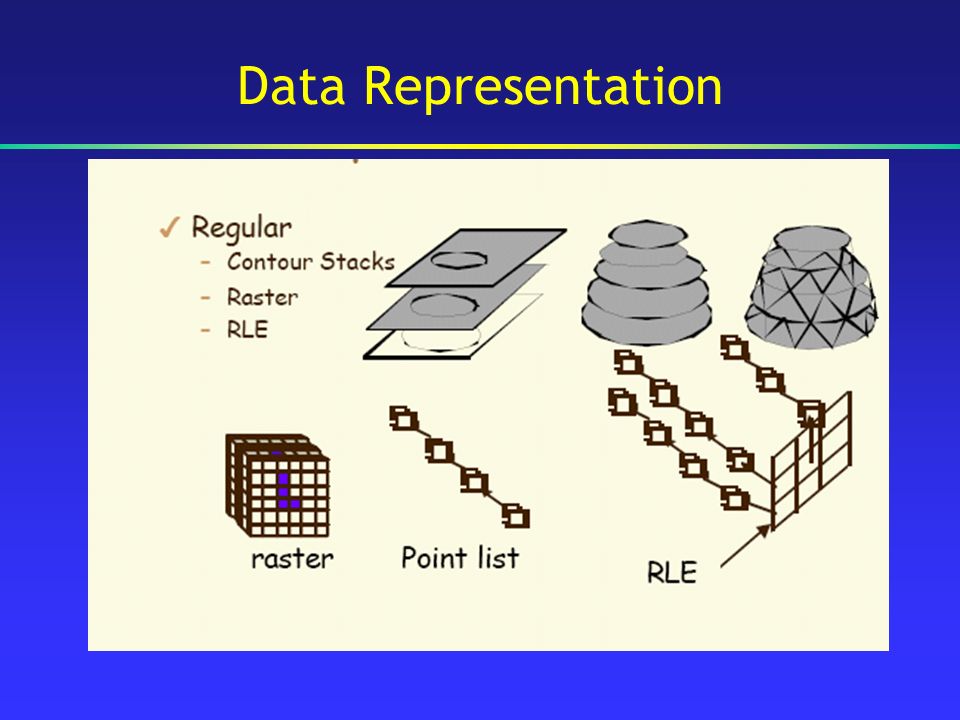 Data Representation

✓ Regular
– Contour Stacks
– Raster
– RLE

raster

Point list

RLE